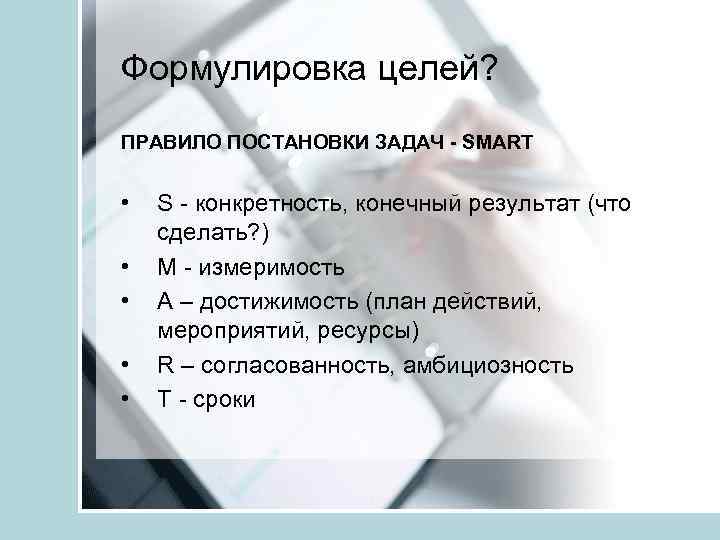 Формулировка целей?

ПРАВИЛО ПОСТАНОВКИ ЗАДАЧ - SMART

• S - конкретность, конечный результат (что сделать?)
• M - измеримость
• A – достижимость (план действий, мероприятий, ресурсы)
• R – согласованность, амбициозность
• T - сроки